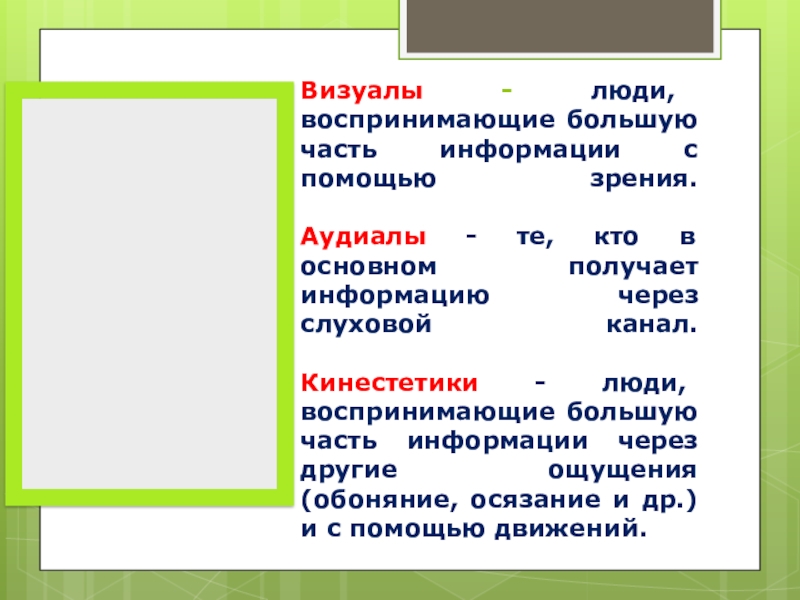 Визуалы - люди, воспринимающие большую часть информации с помощью зрения.

Аудиалы - те, кто в основном получает информацию через слуховой канал.

Кинестетики - люди, воспринимающие большую часть информации через другие ощущения (обоняние, осязание и др.) и с помощью движений.